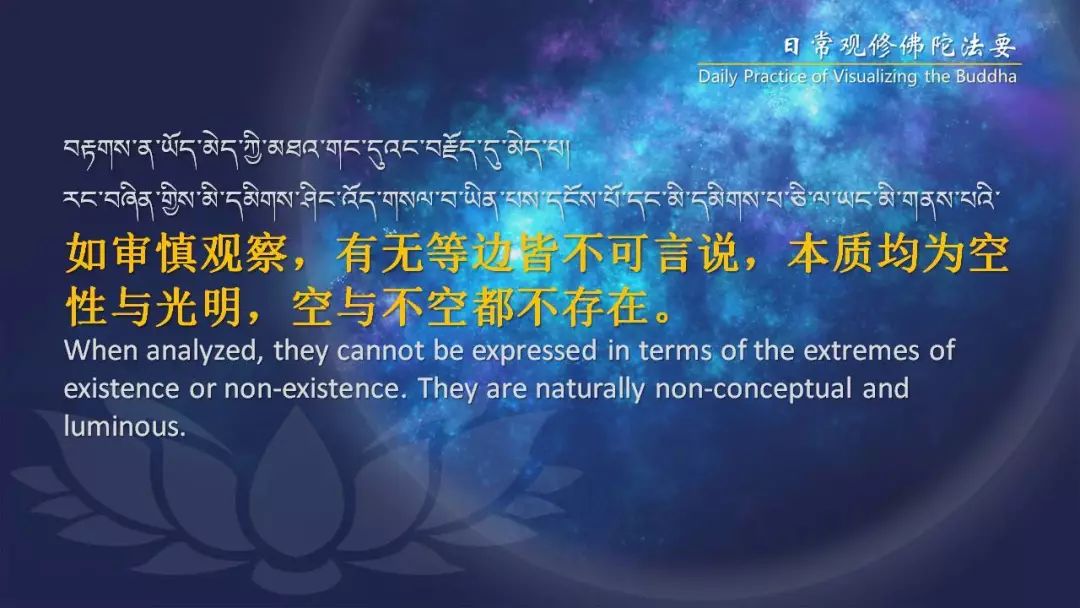 日常观修佛陀法要
Daily Practice of Visualizing the Buddha

བརྟགས་ན་ཡོད་མེད་ཀྱི་མཐའ་གང་དུའང་བརྗོད་དུ་མེད་པ།
རང་བཞིན་གྱིས་མི་དམིགས་ཤིང་འོད་གསལ་བ་ཡིན་པས་དངོས་པོ་དང་མི་དམིགས་པ་ཅི་ལ་ཡང་མི་གནས་པའི་

如审慎观察，有无等边皆不可言说，本质均为空性与光明，空与不空都不存在。

When analyzed, they cannot be expressed in terms of the extremes of existence or non-existence. They are naturally non-conceptual and luminous.